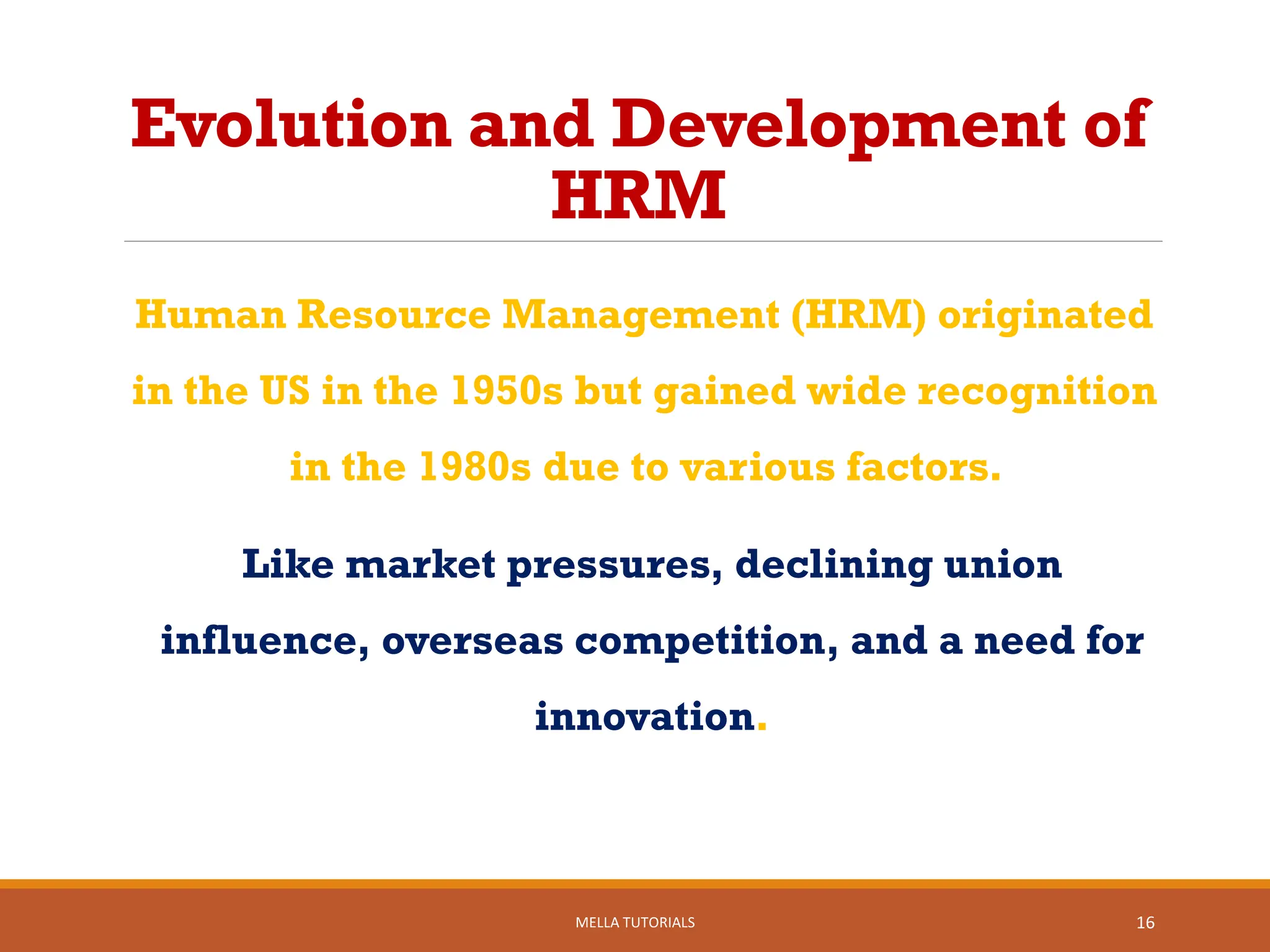 Evolution and Development of HRM

Human Resource Management (HRM) originated in the US in the 1950s but gained wide recognition in the 1980s due to various factors.

Like market pressures, declining union influence, overseas competition, and a need for innovation.

MELLA TUTORIALS

16